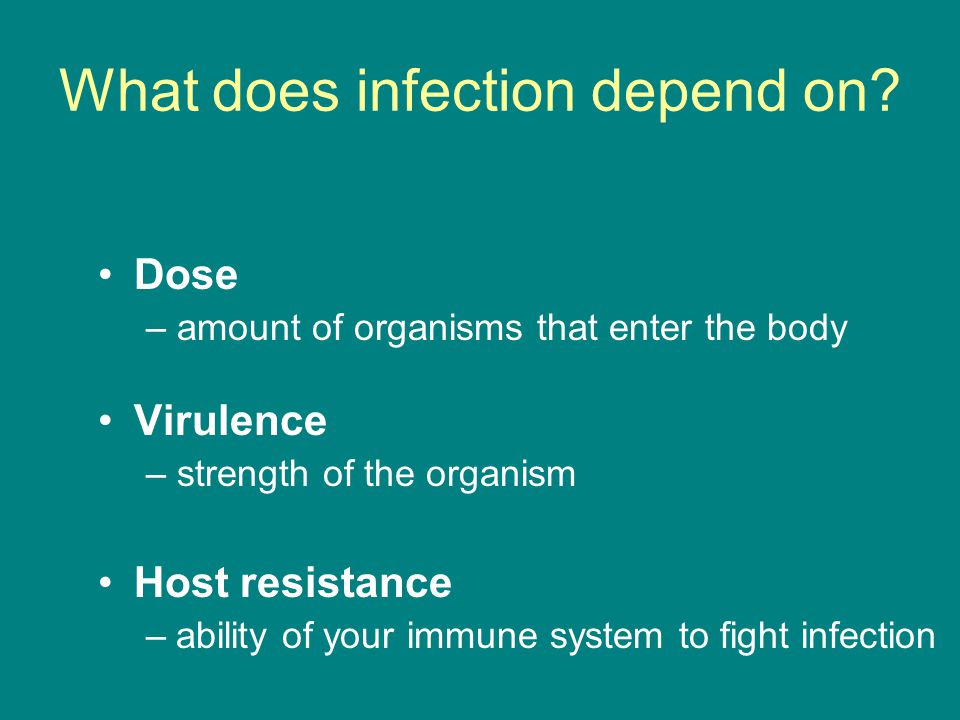 What does infection depend on?

• Dose
– amount of organisms that enter the body

• Virulence
– strength of the organism

• Host resistance
– ability of your immune system to fight infection